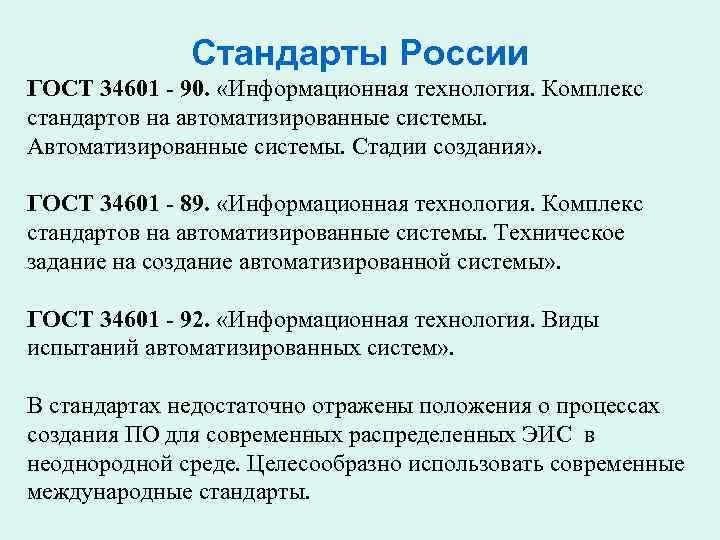 Стандарты России

ГОСТ 34601 - 90. «Информационная технология. Комплекс стандартов на автоматизированные системы. Автоматизированные системы. Стадии создания».

ГОСТ 34601 - 89. «Информационная технология. Комплекс стандартов на автоматизированные системы. Техническое задание на создание автоматизированной системы».

ГОСТ 34601 - 92. «Информационная технология. Виды испытаний автоматизированных систем».

В стандартах недостаточно отражены положения о процессах создания ПО для современных распределенных ЭИС в неоднородной среде. Целесообразно использовать современные международные стандарты.